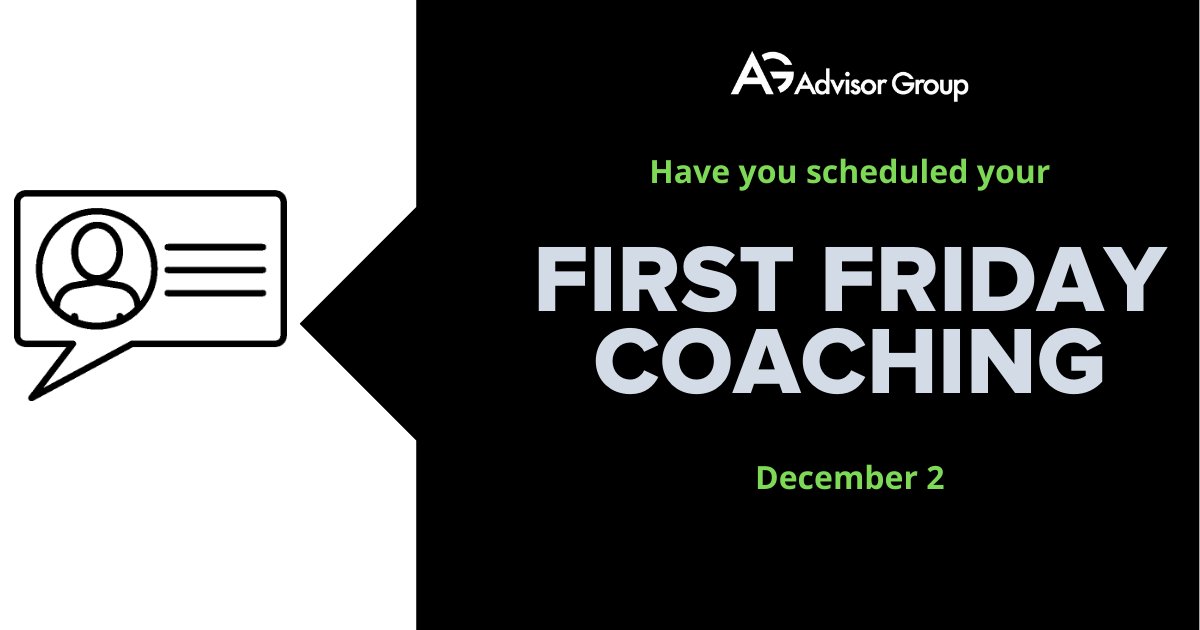 AG Advisor Group

Have you scheduled your

FIRST FRIDAY COACHING

December 2